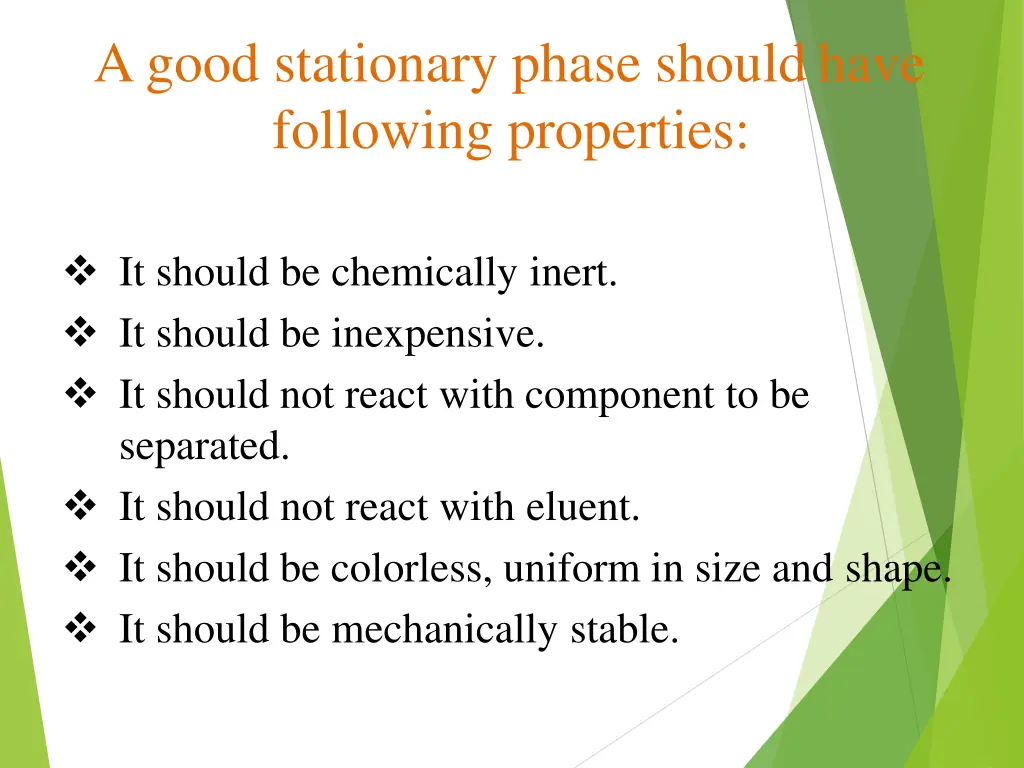 A good stationary phase should have following properties:

❖ It should be chemically inert.
❖ It should be inexpensive.
❖ It should not react with component to be separated.
❖ It should not react with eluent.
❖ It should be colorless, uniform in size and shape.
❖ It should be mechanically stable.